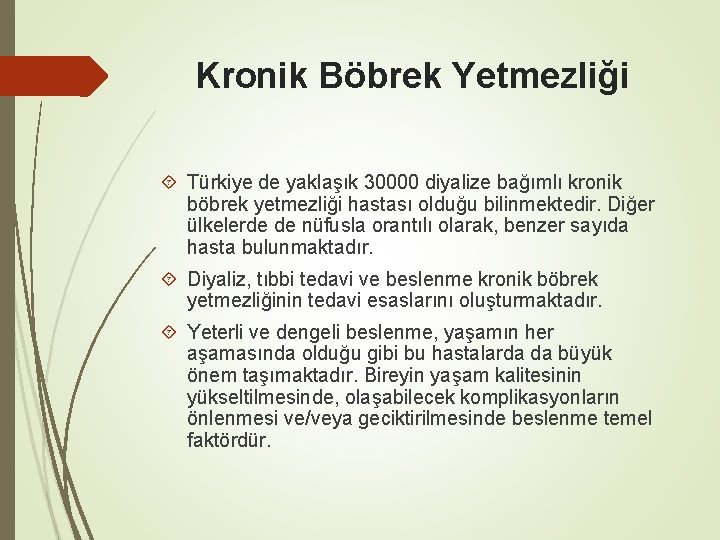 Kronik Böbrek Yetmezliği

Türkiye de yaklaşık 30000 diyalize bağımlı kronik böbrek yetmezliği hastası olduğu bilinmektedir. Diğer ülkelerde de nüfusla orantılı olarak, benzer sayıda hasta bulunmaktadır.

Diyaliz, tıbbi tedavi ve beslenme kronik böbrek yetmezliğinin tedavi esaslarını oluşturmaktadır.

Yeterli ve dengeli beslenme, yaşamın her aşamasında olduğu gibi bu hastalarda da büyük önem taşımaktadır. Bireyin yaşam kalitesinin yükseltilmesinde, olaşabilecek komplikasyonların önlenmesi ve/veya geciktirilmesinde beslenme temel faktördür.